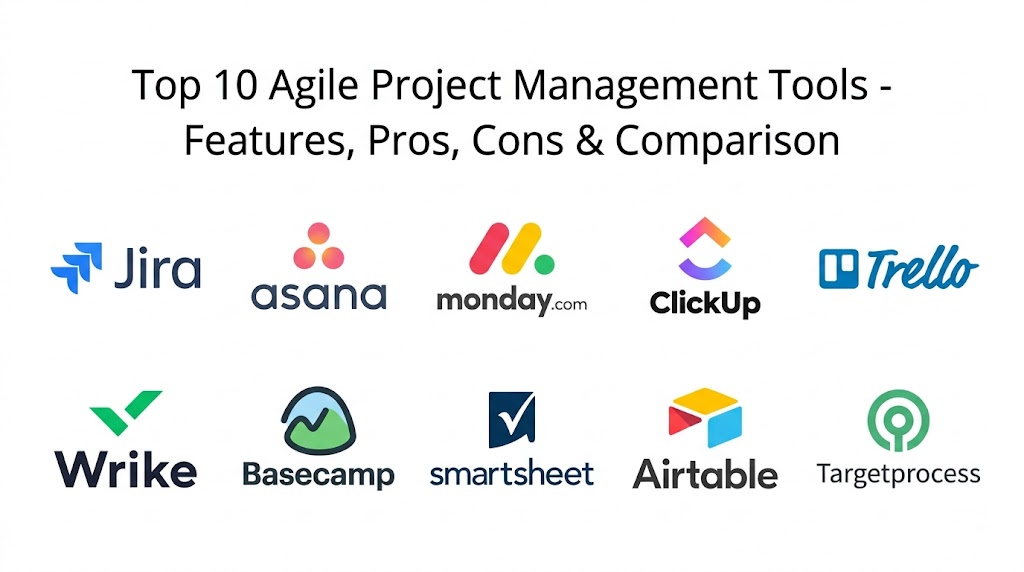 Top 10 Agile Project Management Tools - Features, Pros, Cons & Comparison

Jira

asana

monday.com

ClickUp

Trello

Wrike

Basecamp

smartsheet

Airtable

Targetprocess